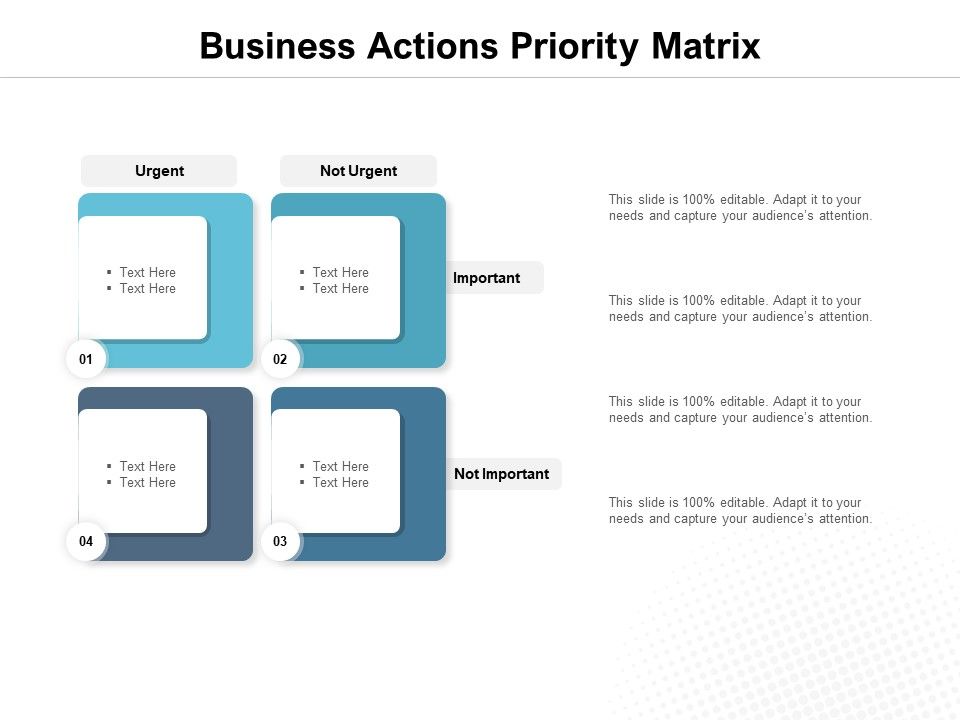 Business Actions Priority Matrix

Urgent

Not Urgent

▪ Text Here
▪ Text Here

01

▪ Text Here
▪ Text Here

02

Important

▪ Text Here
▪ Text Here

04

▪ Text Here
▪ Text Here

03

Not Important

This slide is 100% editable. Adapt it to your needs and capture your audience's attention.

This slide is 100% editable. Adapt it to your needs and capture your audience's attention.

This slide is 100% editable. Adapt it to your needs and capture your audience's attention.

This slide is 100% editable. Adapt it to your needs and capture your audience's attention.